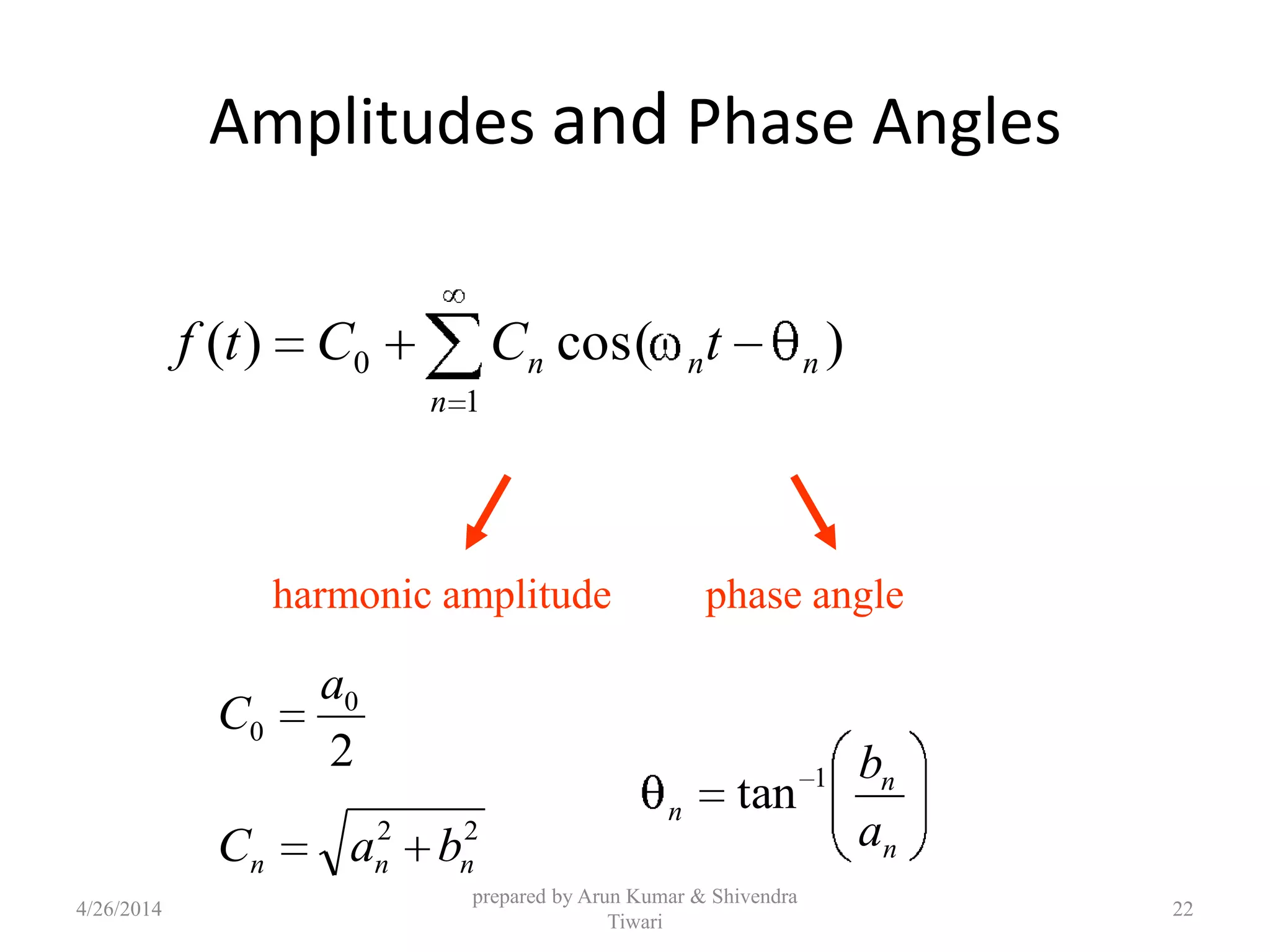 Amplitudes and Phase Angles

$f(t) = C_0 + \sum_{n=1}^{\infty} C_n \cos(\omega_n t - \theta_n)$

harmonic amplitude

phase angle

$C_0 = \frac{a_0}{2}$

$C_n = \sqrt{a_n^2 + b_n^2}$

$\theta_n = \tan^{-1}\left(\frac{b_n}{a_n}\right)$

4/26/2014

prepared by Arun Kumar & Shivendra Tiwari

22